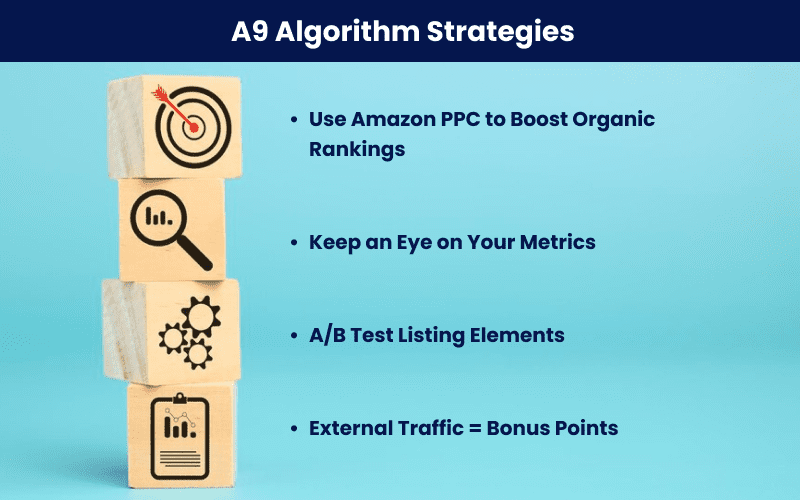 A9 Algorithm Strategies

• Use Amazon PPC to Boost Organic Rankings

• Keep an Eye on Your Metrics

• A/B Test Listing Elements

• External Traffic = Bonus Points